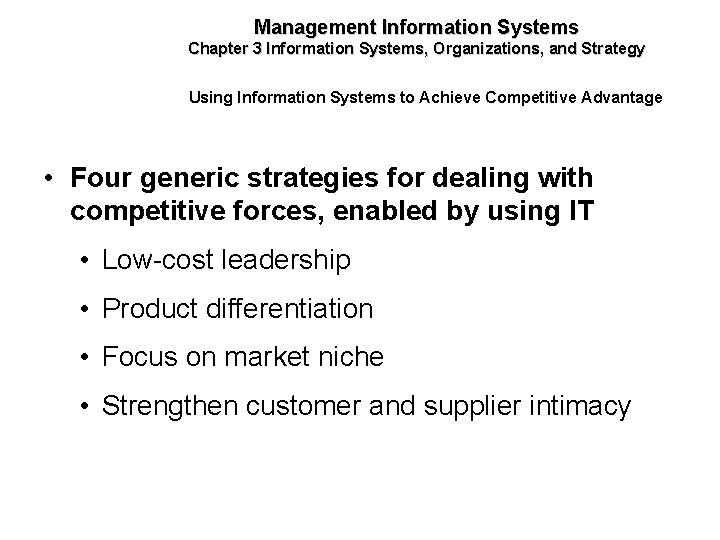 Management Information Systems
Chapter 3 Information Systems, Organizations, and Strategy

Using Information Systems to Achieve Competitive Advantage

• Four generic strategies for dealing with competitive forces, enabled by using IT
  • Low-cost leadership
  • Product differentiation
  • Focus on market niche
  • Strengthen customer and supplier intimacy